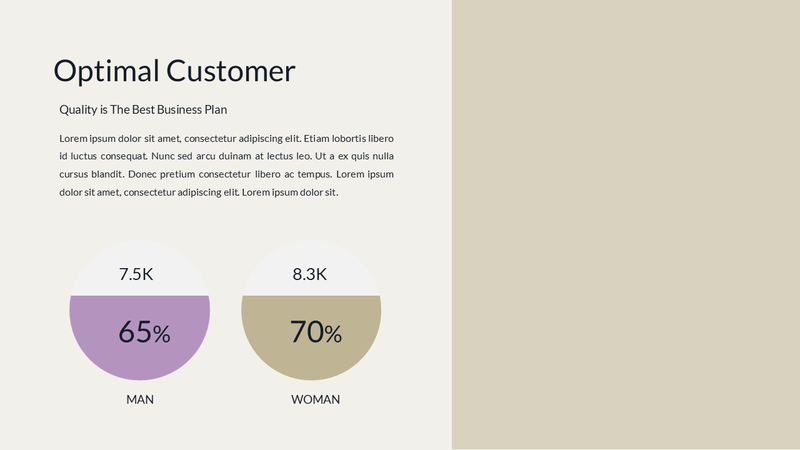 Optimal Customer

Quality is The Best Business Plan

Lorem ipsum dolor sit amet, consectetur adipiscing elit. Etiam lobortis libero id luctus consequat. Nunc sed arcu duinam at lectus leo. Ut a ex quis nulla cursus blandit. Donec pretium consectetur libero ac tempus. Lorem ipsum dolor sit amet, consectetur adipiscing elit. Lorem ipsum dolor sit.

7.5K

65%

MAN

8.3K

70%

WOMAN